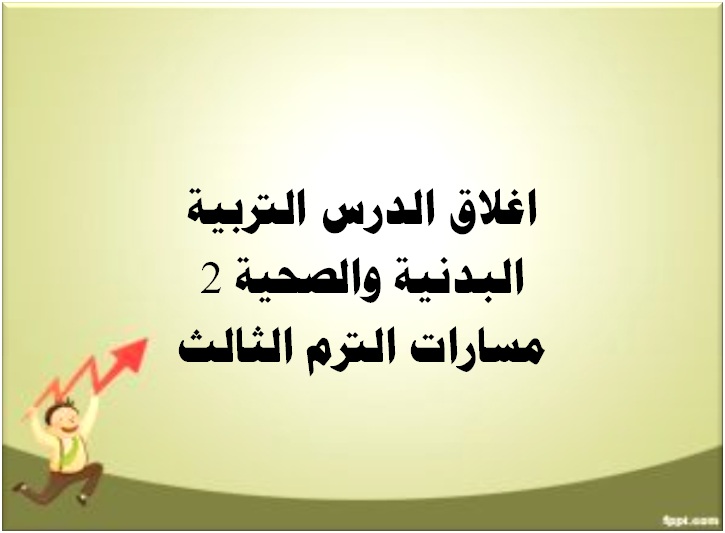 اغلاق الدرس التربية البدنية والصحية 2 مسارات الترم الثالث

fppt.com